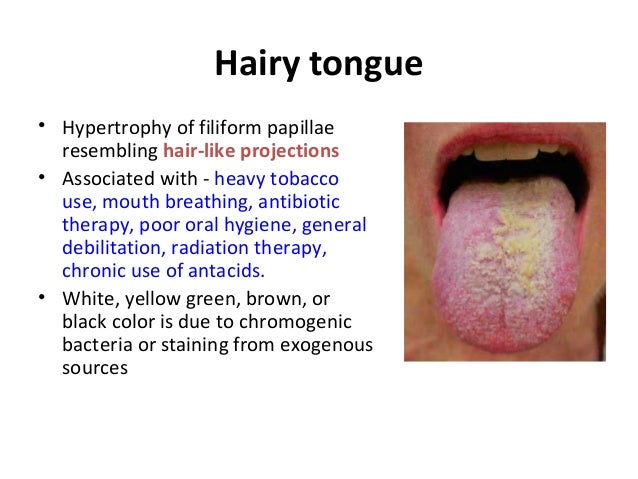 Hairy tongue

• Hypertrophy of filiform papillae resembling hair-like projections
• Associated with - heavy tobacco use, mouth breathing, antibiotic therapy, poor oral hygiene, general debilitation, radiation therapy, chronic use of antacids.
• White, yellow green, brown, or black color is due to chromogenic bacteria or staining from exogenous sources